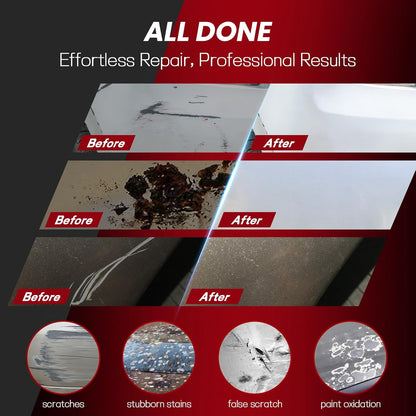 ALL DONE
Effortless Repair, Professional Results

Before
After

Before
After

Before
After

scratches
stubborn stains
false scratch
paint oxidation